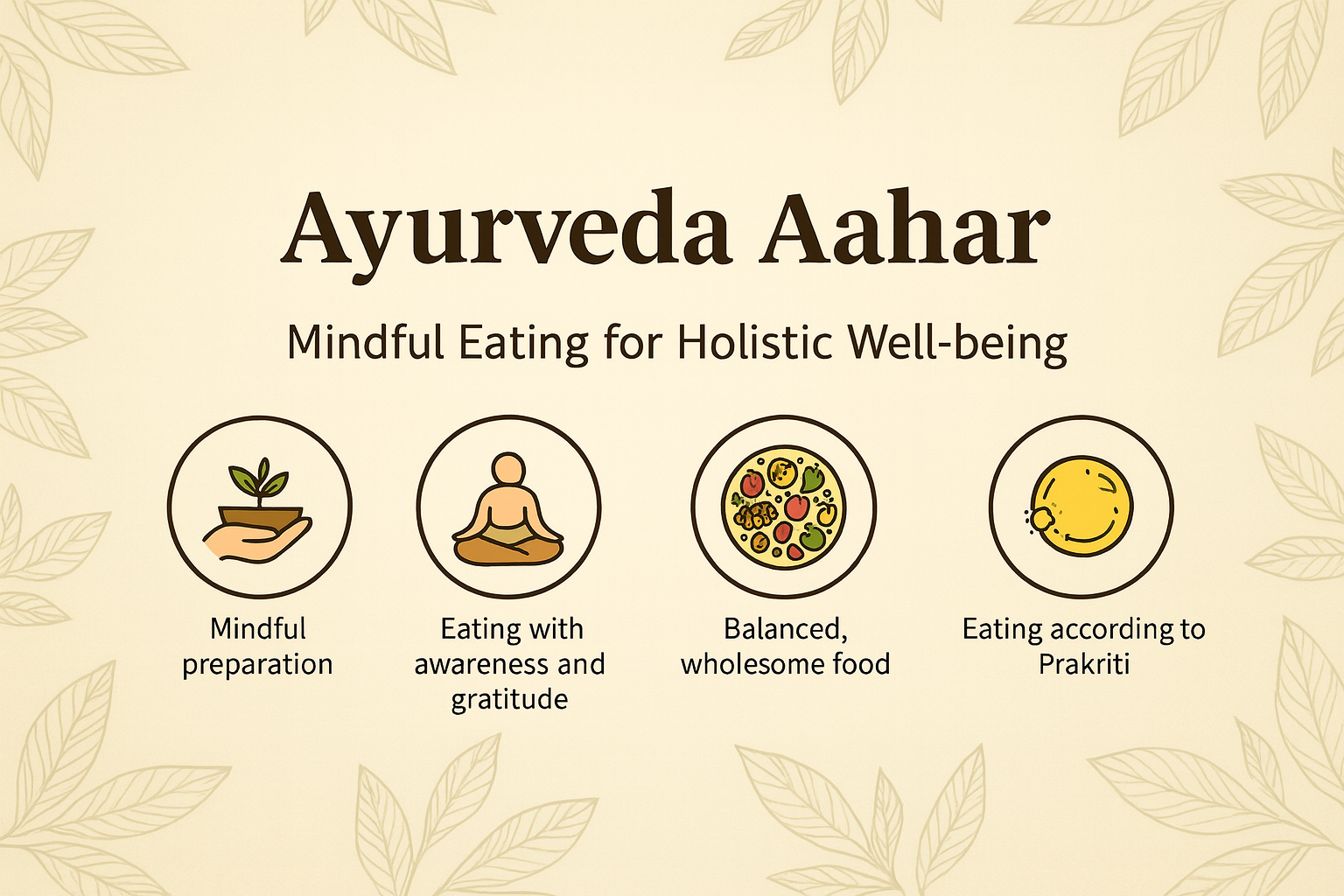 Ayurveda Aahar

Mindful Eating for Holistic Well-being

Mindful preparation

Eating with awareness and gratitude

Balanced, wholesome food

Eating according to Prakriti